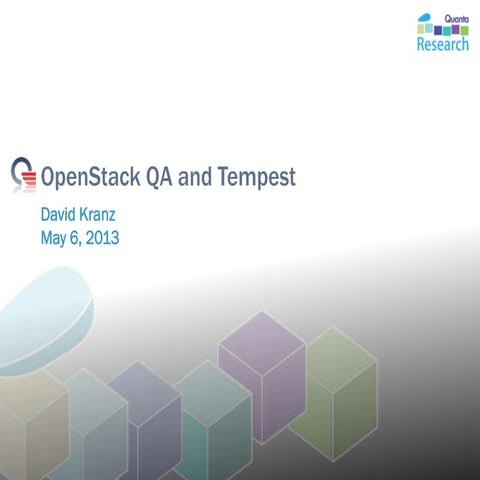 Quanta
Research

OpenStack QA and Tempest

David Kranz
May 6, 2013